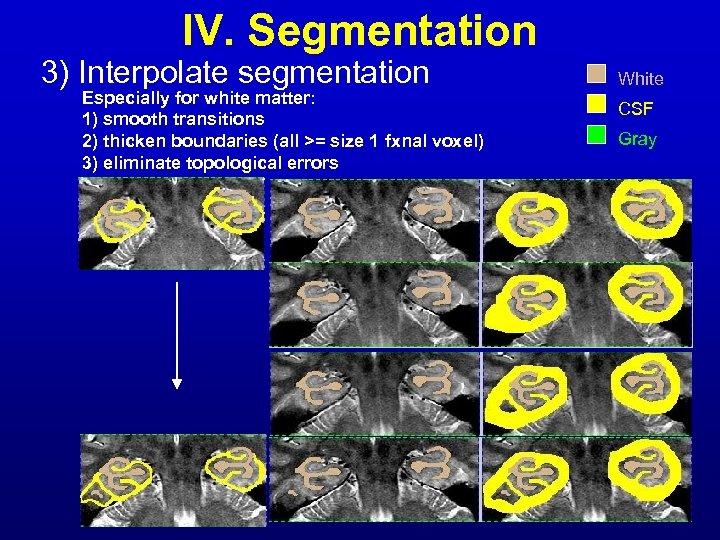 IV. Segmentation

3) Interpolate segmentation

Especially for white matter:
1) smooth transitions
2) thicken boundaries (all >= size 1 fxnal voxel)
3) eliminate topological errors

White
CSF
Gray